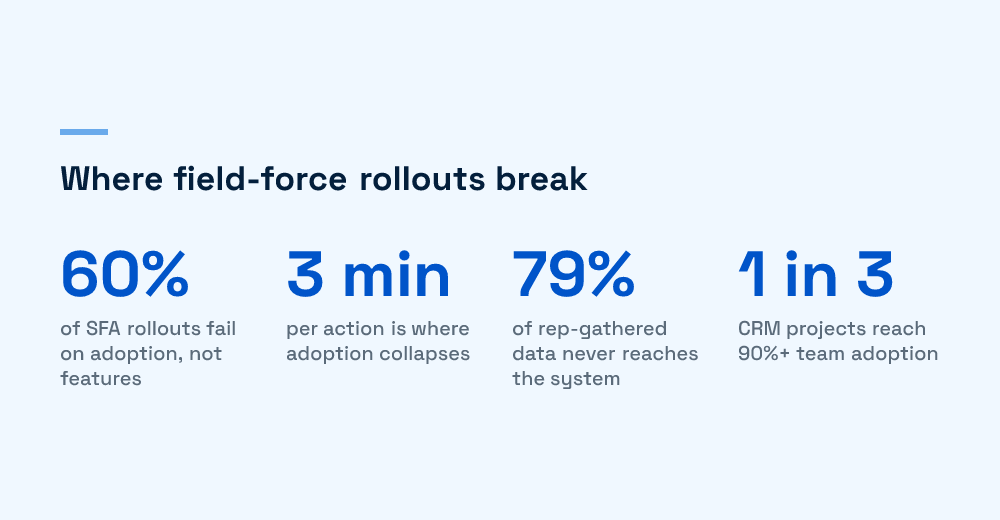 Where field-force rollouts break

60%
of SFA rollouts fail on adoption, not features

3 min
per action is where adoption collapses

79%
of rep-gathered data never reaches the system

1 in 3
CRM projects reach 90%+ team adoption